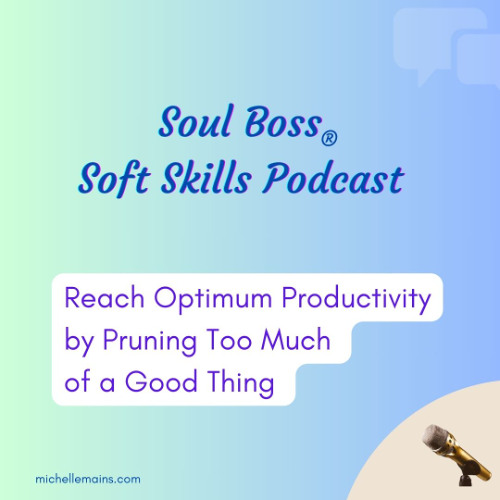 Soul Boss®
Soft Skills Podcast

Reach Optimum Productivity by Pruning Too Much of a Good Thing

michellemains.com